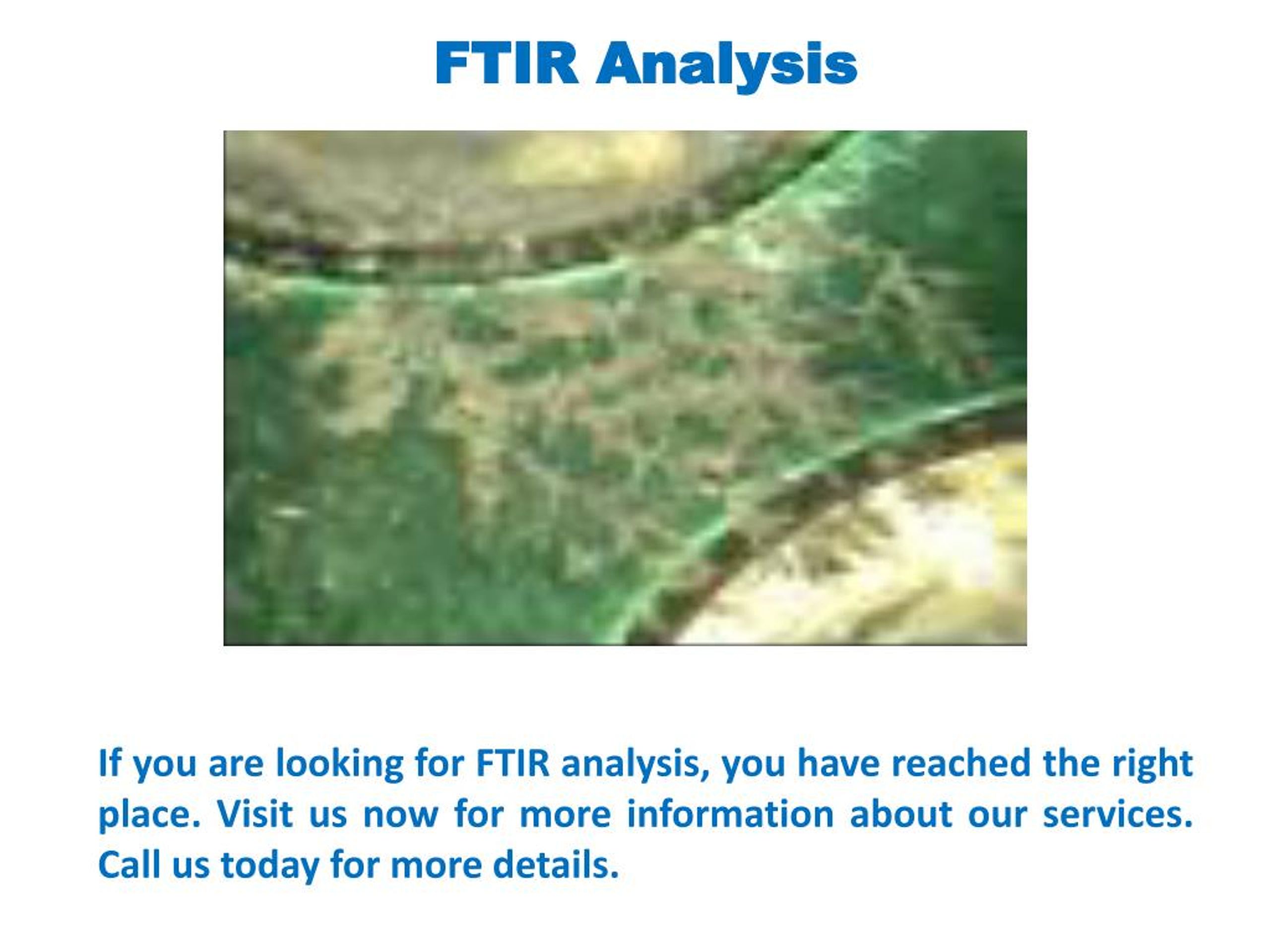 FTIR Analysis

If you are looking for FTIR analysis, you have reached the right place. Visit us now for more information about our services. Call us today for more details.